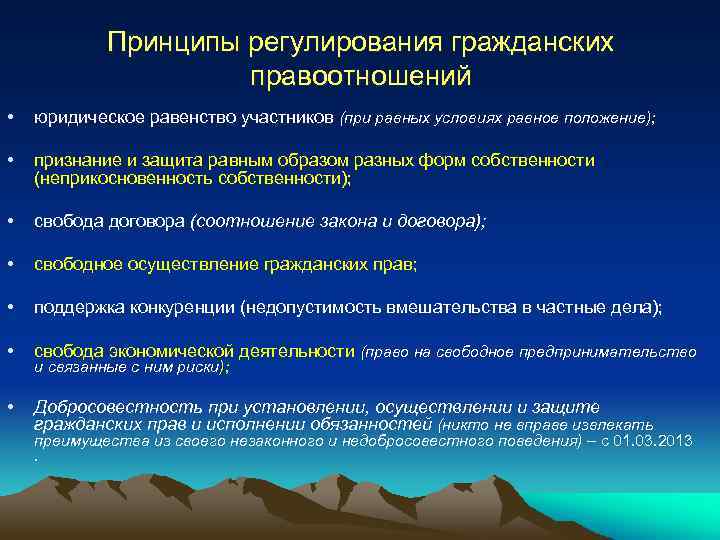 Принципы регулирования гражданских правоотношений

• юридическое равенство участников (при равных условиях равное положение);

• признание и защита равным образом разных форм собственности (неприкосновенность собственности);

• свобода договора (соотношение закона и договора);

• свободное осуществление гражданских прав;

• поддержка конкуренции (недопустимость вмешательства в частные дела);

• свобода экономической деятельности (право на свободное предпринимательство и связанные с ним риски);

• Добросовестность при установлении, осуществлении и защите гражданских прав и исполнении обязанностей (никто не вправе извлекать преимущества из своего незаконного и недобросовестного поведения) – с 01.03.2013 .